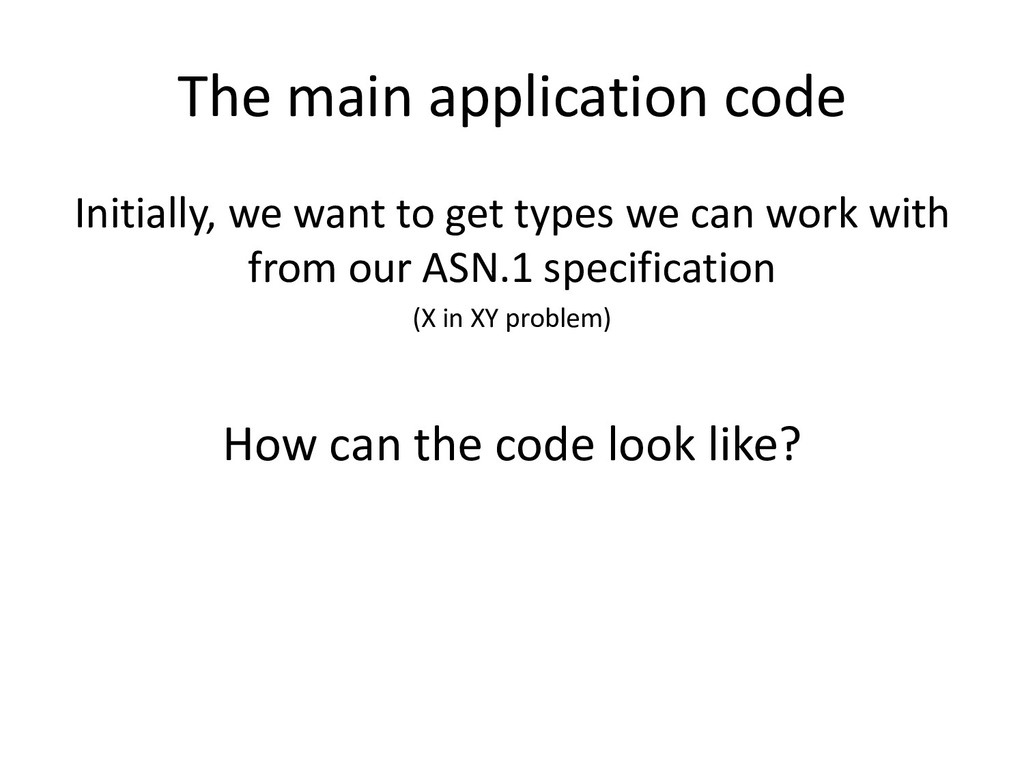 The main application code

Initially, we want to get types we can work with from our ASN.1 specification

(X in XY problem)

How can the code look like?